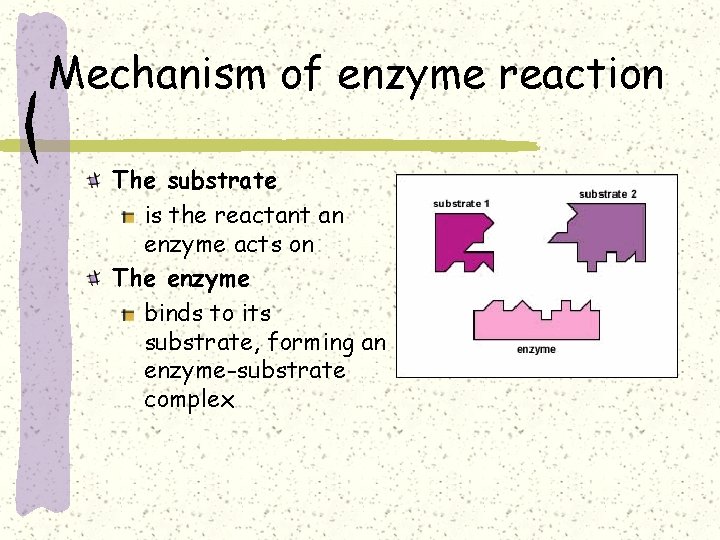 Mechanism of enzyme reaction

The substrate

is the reactant an enzyme acts on

The enzyme

binds to its substrate, forming an enzyme-substrate complex

substrate 1

substrate 2

enzyme